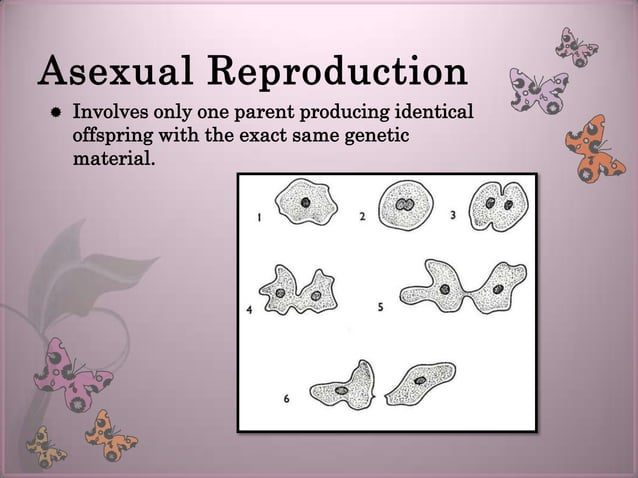 Asexual Reproduction

Involves only one parent producing identical offspring with the exact same genetic material.

1
2
3
4
5
6